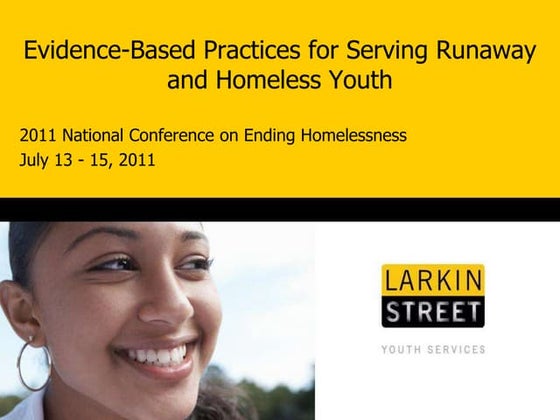 Evidence-Based Practices for Serving Runaway and Homeless Youth

2011 National Conference on Ending Homelessness
July 13 - 15, 2011

LARKIN
STREET
YOUTH SERVICES